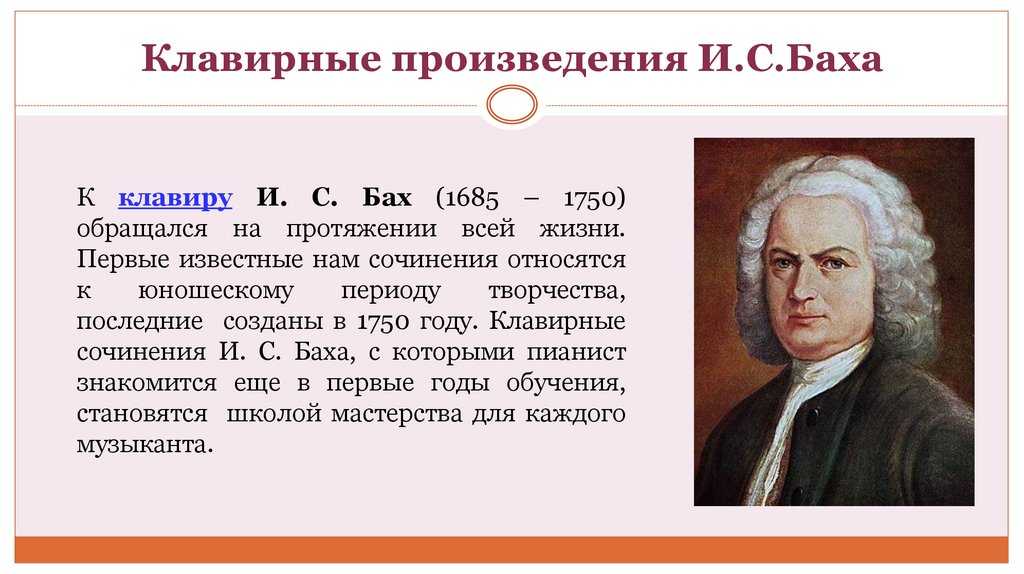 Клавирные произведения И.С.Баха

К клавиру И. С. Бах (1685 – 1750) обращался на протяжении всей жизни. Первые известные нам сочинения относятся к юношескому периоду творчества, последние созданы в 1750 году. Клавирные сочинения И. С. Баха, с которыми пианист знакомится еще в первые годы обучения, становятся школой мастерства для каждого музыканта.